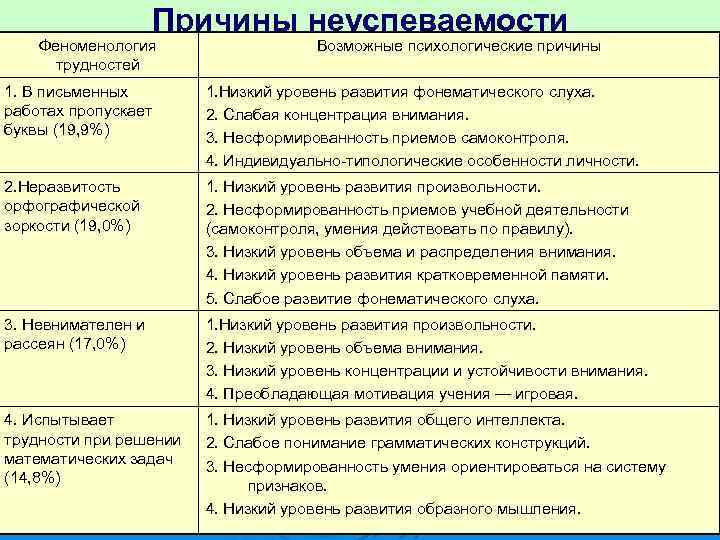 Причины неуспеваемости

| Феноменология трудностей | Возможные психологические причины |
|---|---|
| 1. В письменных работах пропускает буквы (19,9%) | 1.Низкий уровень развития фонематического слуха. 2. Слабая концентрация внимания. 3. Несформированность приемов самоконтроля. 4. Индивидуально-типологические особенности личности. |
| 2.Неразвитость орфографической зоркости (19,0%) | 1. Низкий уровень развития произвольности. 2. Несформированность приемов учебной деятельности (самоконтроля, умения действовать по правилу). 3. Низкий уровень объема и распределения внимания. 4. Низкий уровень развития кратковременной памяти. 5. Слабое развитие фонематического слуха. |
| 3. Невнимателен и рассеян (17,0%) | 1.Низкий уровень развития произвольности. 2. Низкий уровень объема внимания. 3. Низкий уровень концентрации и устойчивости внимания. 4. Преобладающая мотивация учения — игровая. |
| 4. Испытывает трудности при решении математических задач (14,8%) | 1. Низкий уровень развития общего интеллекта. 2. Слабое понимание грамматических конструкций. 3. Несформированность умения ориентироваться на систему признаков. 4. Низкий уровень развития образного мышления. |